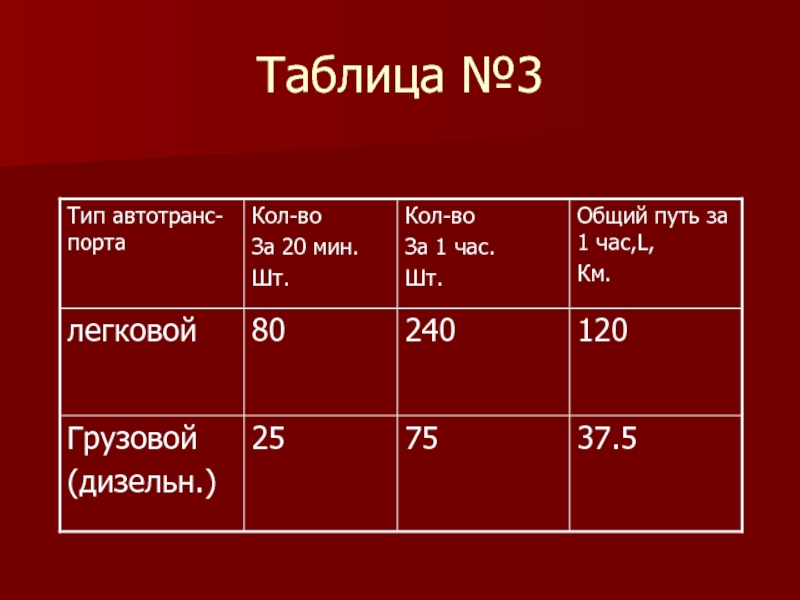 Таблица №3

| Тип автотранспорта | Кол-во За 20 мин. Шт. | Кол-во За 1 час. Шт. | Общий путь за 1 час,L, Км. |
|---|---|---|---|
| легковой | 80 | 240 | 120 |
| Грузовой (дизельн.) | 25 | 75 | 37.5 |